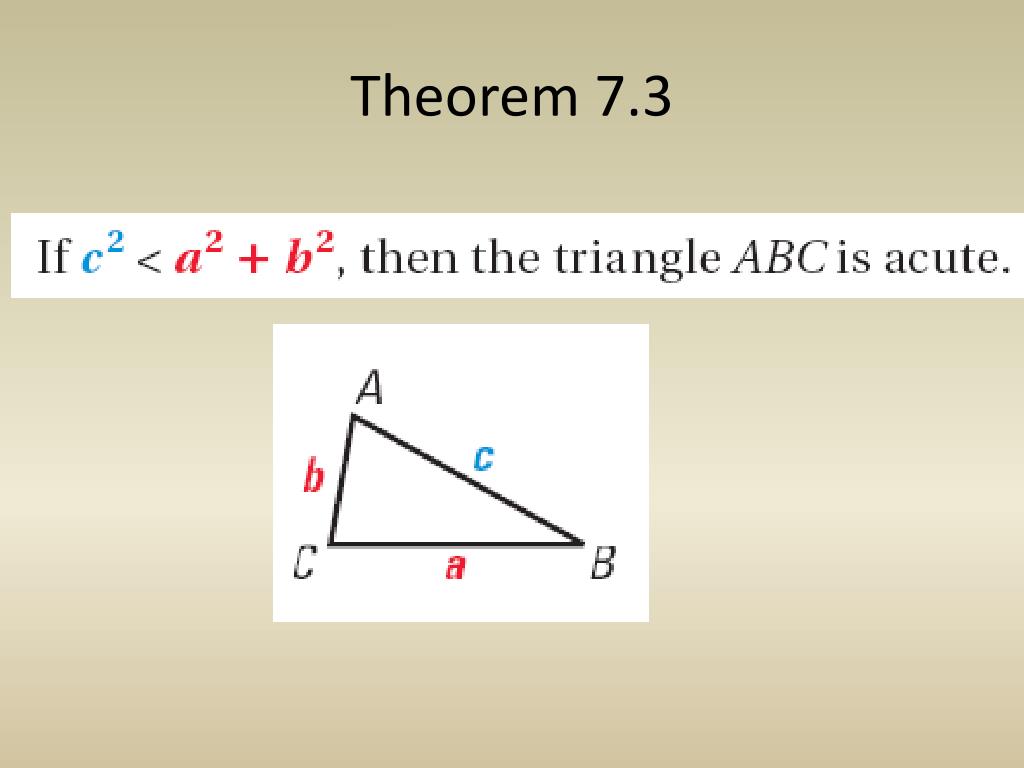 Theorem 7.3

If $c^2 < a^2 + b^2$, then the triangle $ABC$ is acute.

A
b
c
C
a
B